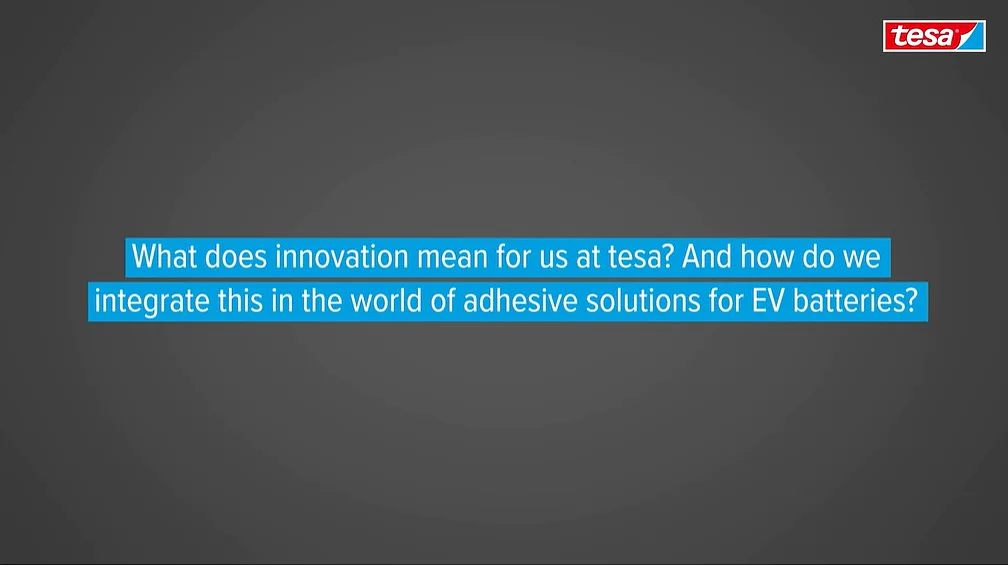 tesa

What does innovation mean for us at tesa? And how do we integrate this in the world of adhesive solutions for EV batteries?